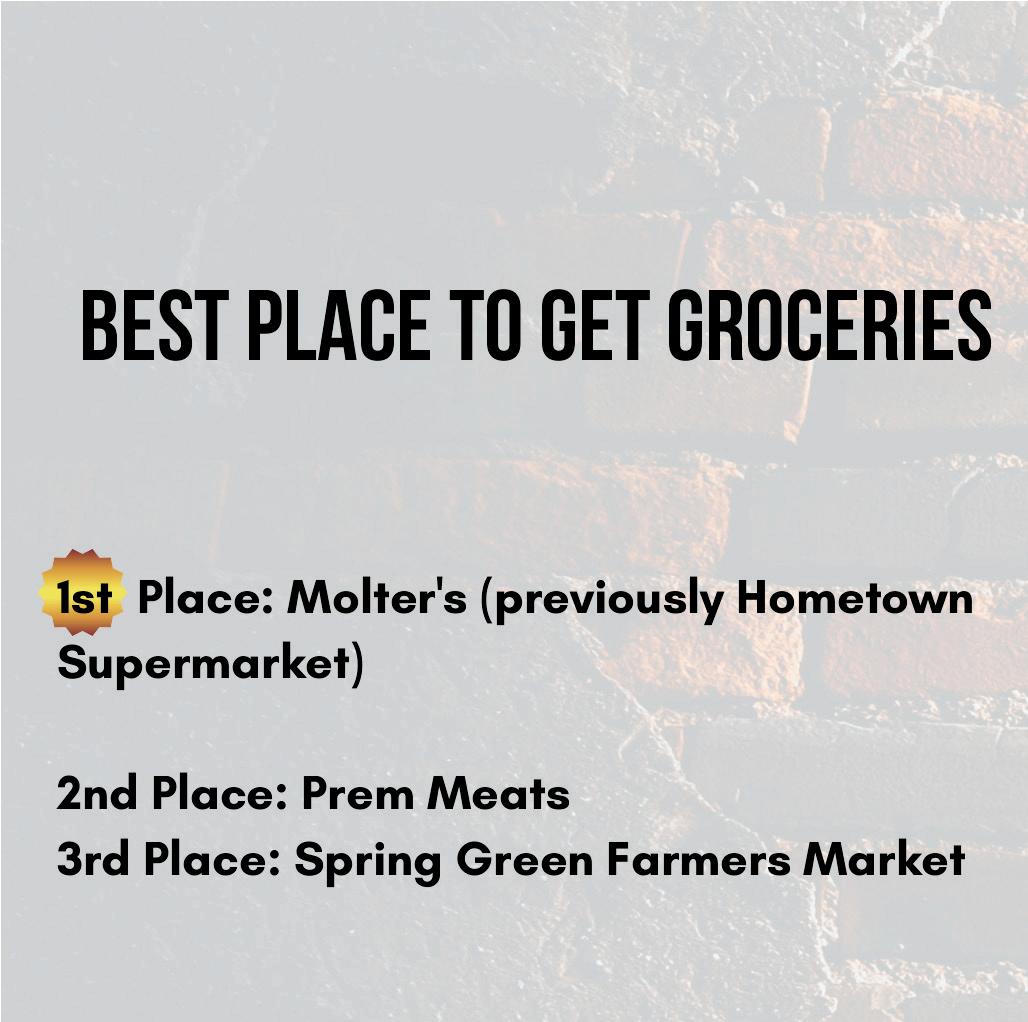 BEST PLACE TO GET GROCERIES

1st Place: Molter's (previously Hometown Supermarket)

2nd Place: Prem Meats
3rd Place: Spring Green Farmers Market